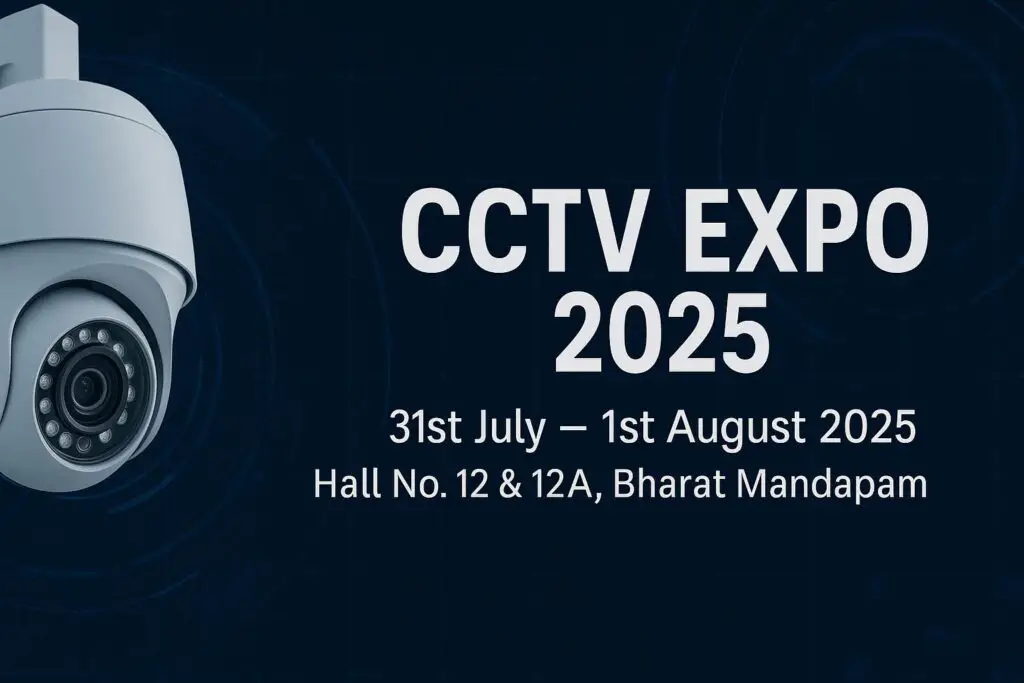 CCTV EXPO 2025

31st July – 1st August 2025

Hall No. 12 & 12A, Bharat Mandapam